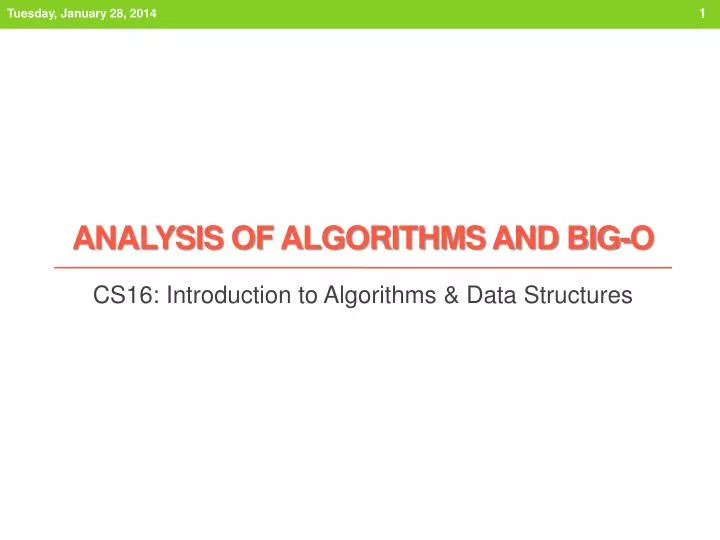 Tuesday, January 28, 2014

1

ANALYSIS OF ALGORITHMS AND BIG-O

CS16: Introduction to Algorithms & Data Structures